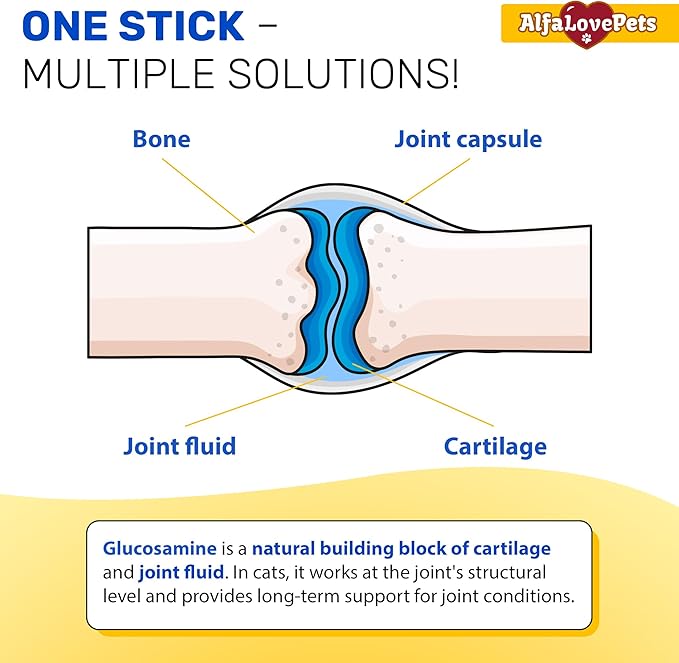 ONE STICK – MULTIPLE SOLUTIONS!

AlfaLovePets

Bone

Joint capsule

Joint fluid

Cartilage

Glucosamine is a natural building block of cartilage and joint fluid. In cats, it works at the joint's structural level and provides long-term support for joint conditions.